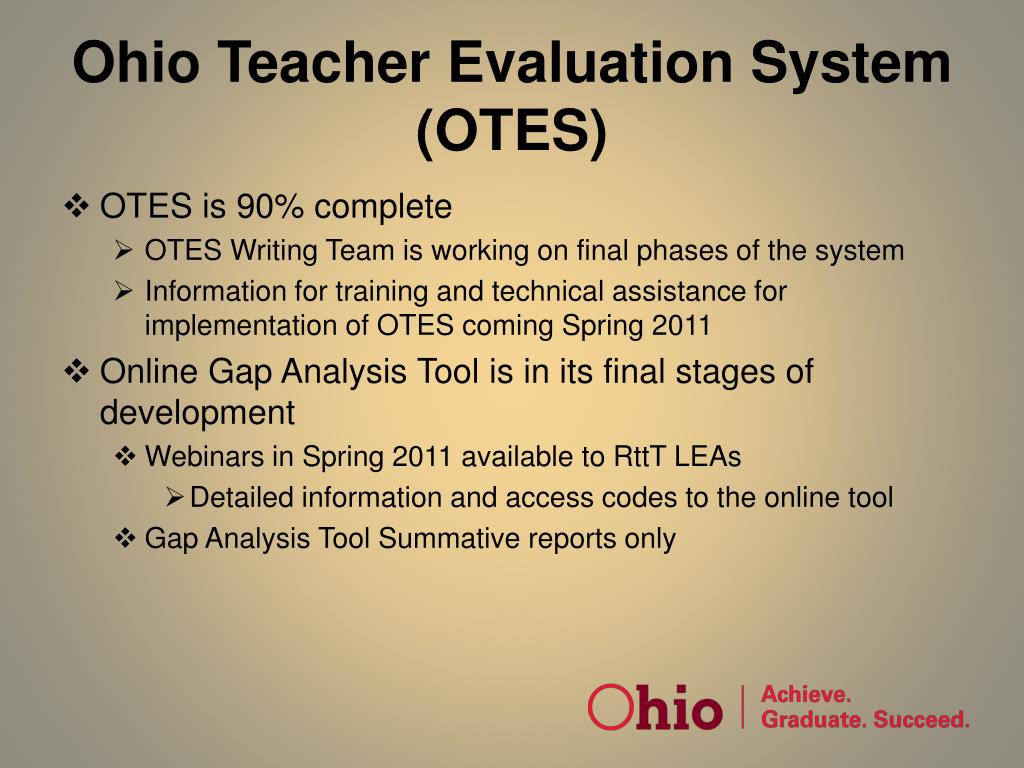 Ohio Teacher Evaluation System (OTES)

❖ OTES is 90% complete

➢ OTES Writing Team is working on final phases of the system

➢ Information for training and technical assistance for implementation of OTES coming Spring 2011

❖ Online Gap Analysis Tool is in its final stages of development

❖ Webinars in Spring 2011 available to RttT LEAs

➢ Detailed information and access codes to the online tool

❖ Gap Analysis Tool Summative reports only

Ohio | Achieve. Graduate. Succeed.